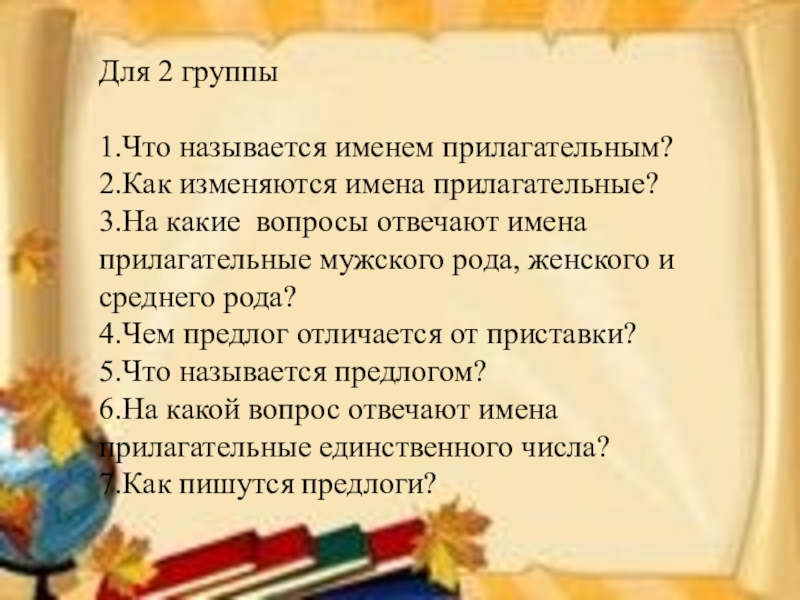 Для 2 группы

1.Что называется именем прилагательным?
2.Как изменяются имена прилагательные?
3.На какие вопросы отвечают имена прилагательные мужского рода, женского и среднего рода?
4.Чем предлог отличается от приставки?
5.Что называется предлогом?
6.На какой вопрос отвечают имена прилагательные единственного числа?
7.Как пишутся предлоги?